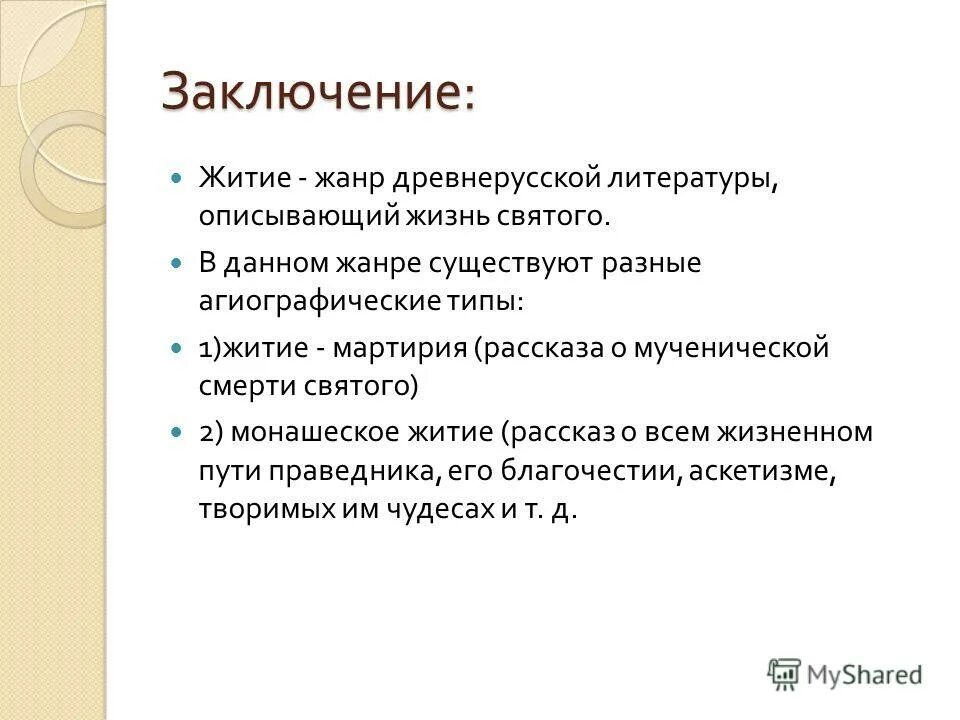 Заключение:

Житие - жанр древнерусской литературы, описывающий жизнь святого.

В данном жанре существуют разные агиографические типы:

1)житие - мартирия (рассказа о мученической смерти святого)

2) монашеское житие (рассказ о всем жизненном пути праведника, его благочестии, аскетизме, творимых им чудесах и т. д.

MyShared